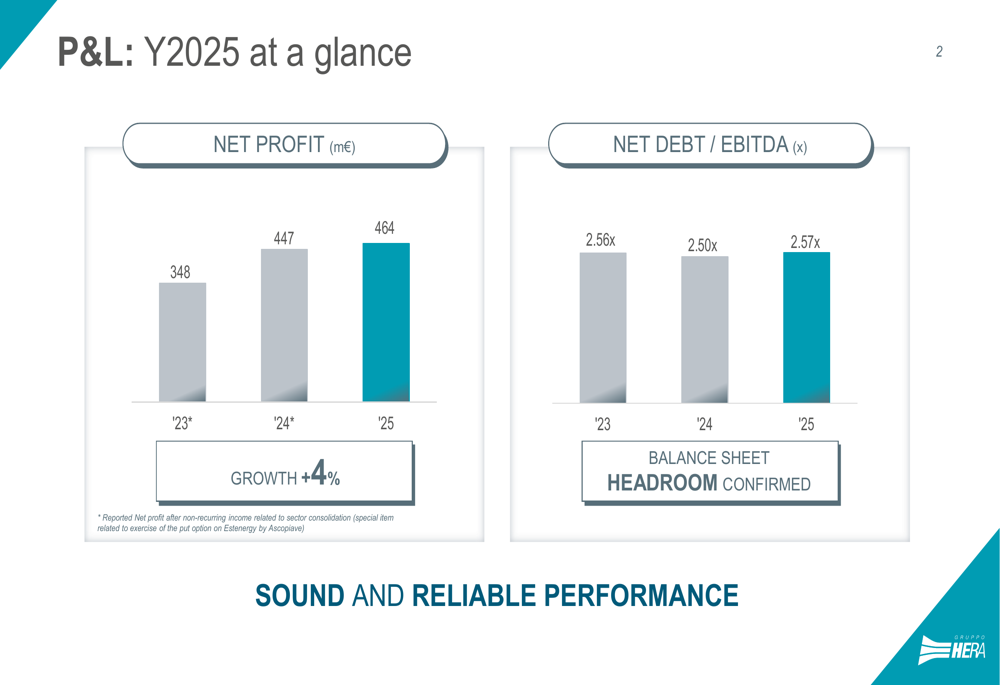 P&L: Y2025 at a glance

2

NET PROFIT (m€)

348
447
464

'23*
'24*
'25

GROWTH +4%

* Reported Net profit after non-recurring income related to sector consolidation (special item related to exercise of the put option on Estenergy by Ascopiave)

NET DEBT / EBITDA (x)

2.56x
2.50x
2.57x

'23
'24
'25

BALANCE SHEET
HEADROOM CONFIRMED

SOUND AND RELIABLE PERFORMANCE

GRUPPO
HERA